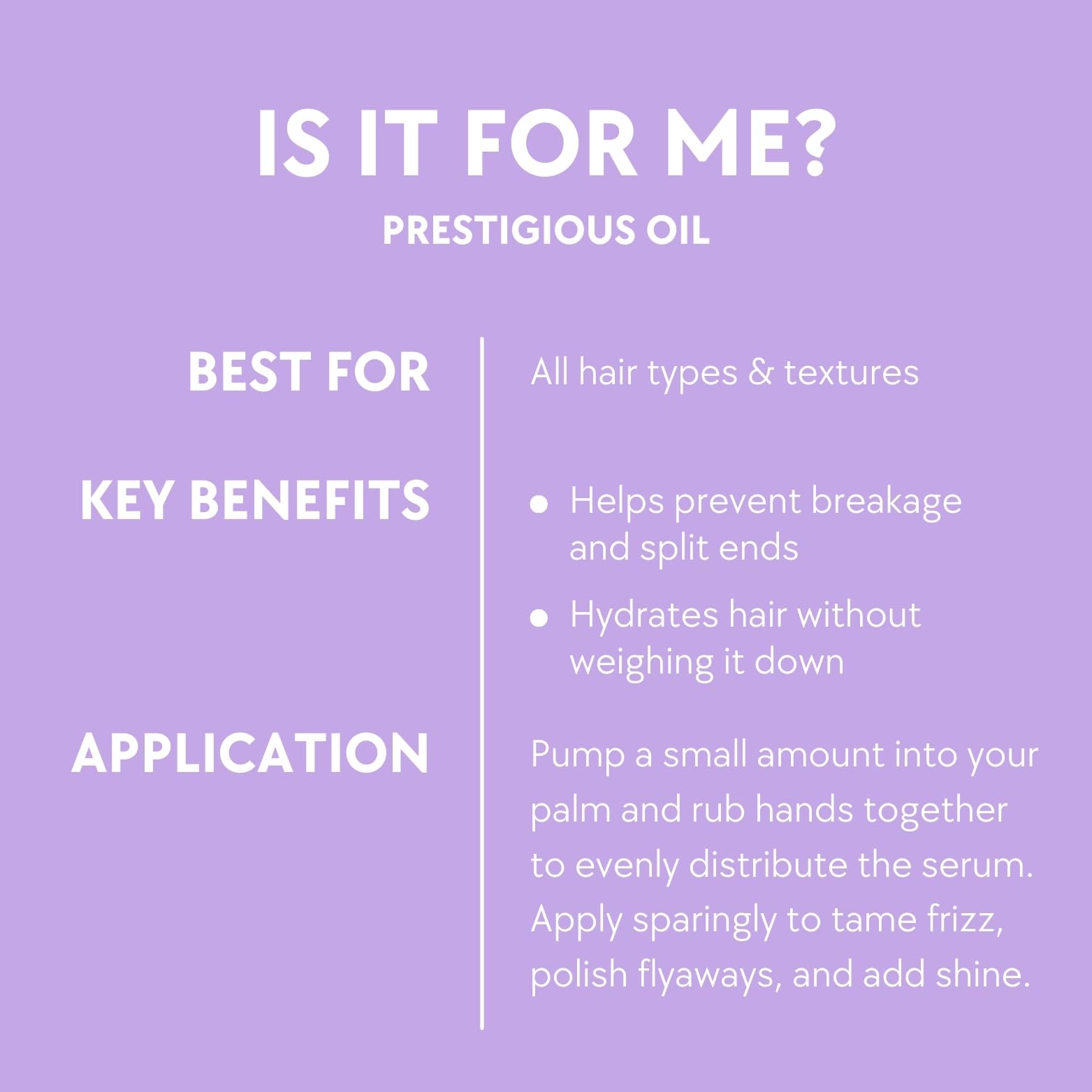 IS IT FOR ME?

PRESTIGIOUS OIL

BEST FOR

All hair types & textures

KEY BENEFITS

• Helps prevent breakage and split ends

• Hydrates hair without weighing it down

APPLICATION

Pump a small amount into your palm and rub hands together to evenly distribute the serum. Apply sparingly to tame frizz, polish flyaways, and add shine.